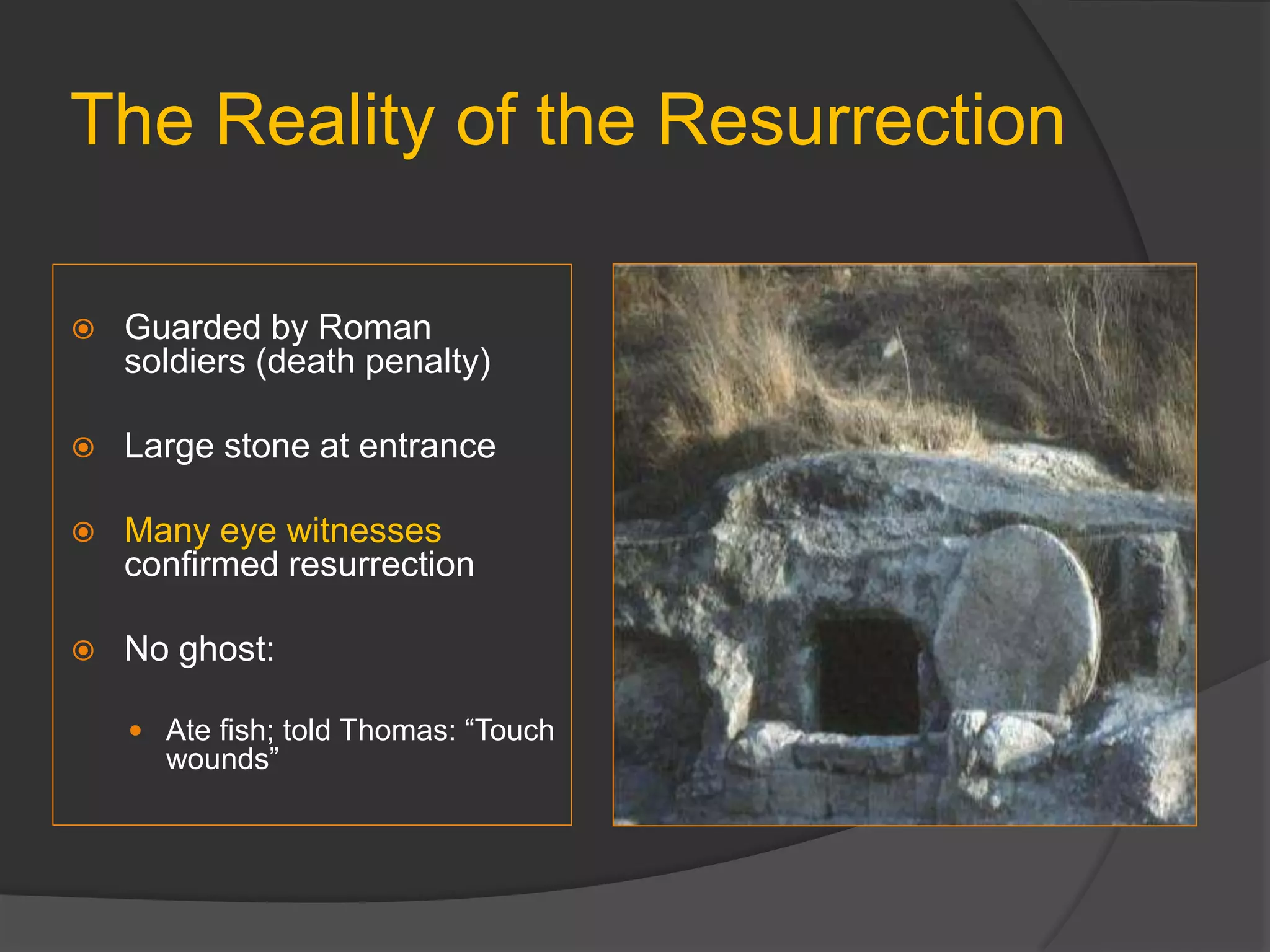 The Reality of the Resurrection

Guarded by Roman soldiers (death penalty)

Large stone at entrance

Many eye witnesses confirmed resurrection

No ghost:

Ate fish; told Thomas: “Touch wounds”